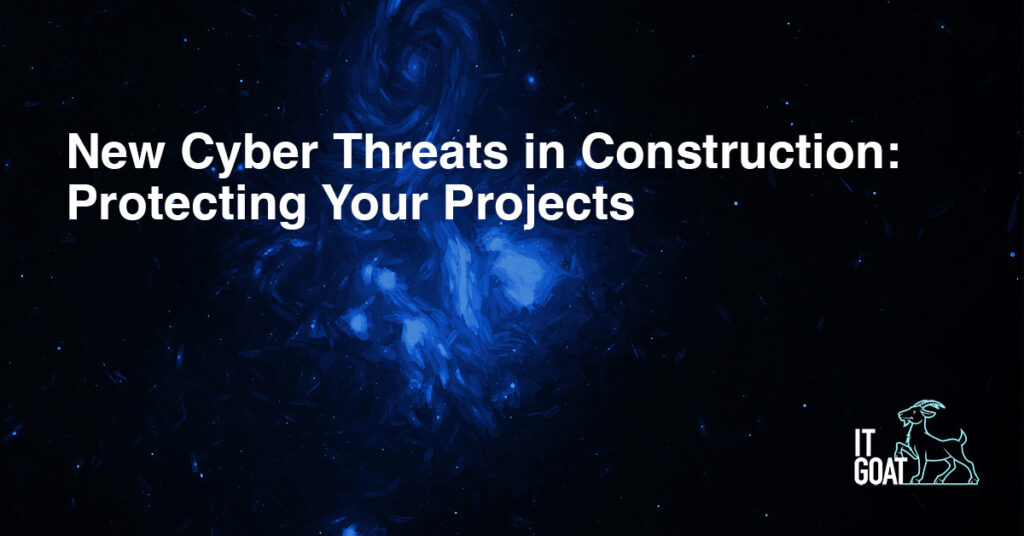 New Cyber Threats in Construction: Protecting Your Projects

IT GOAT